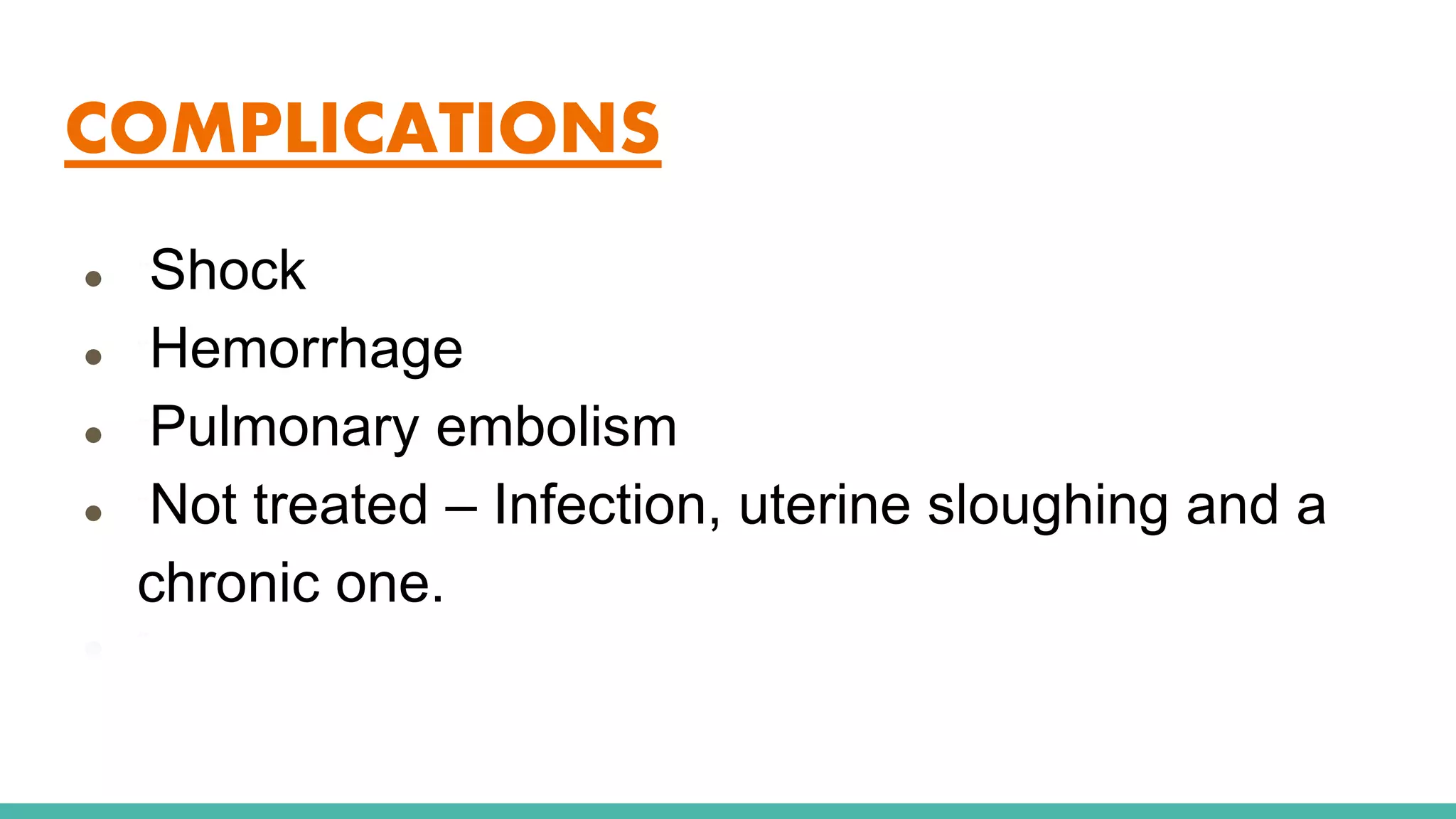 COMPLICATIONS

- Shock
- Hemorrhage
- Pulmonary embolism
- Not treated – Infection, uterine sloughing and a chronic one.